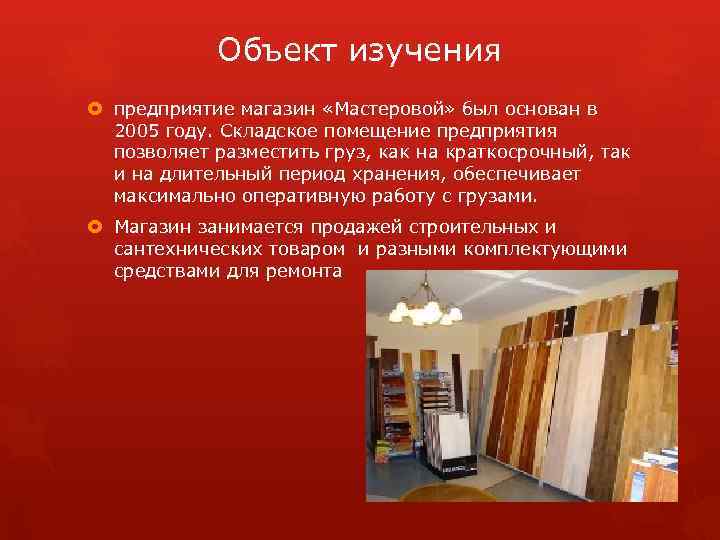 Объект изучения

предприятие магазин «Мастеровой» был основан в 2005 году. Складское помещение предприятия позволяет разместить груз, как на краткосрочный, так и на длительный период хранения, обеспечивает максимально оперативную работу с грузами.

Магазин занимается продажей строительных и сантехнических товаром и разными комплектующими средствами для ремонта